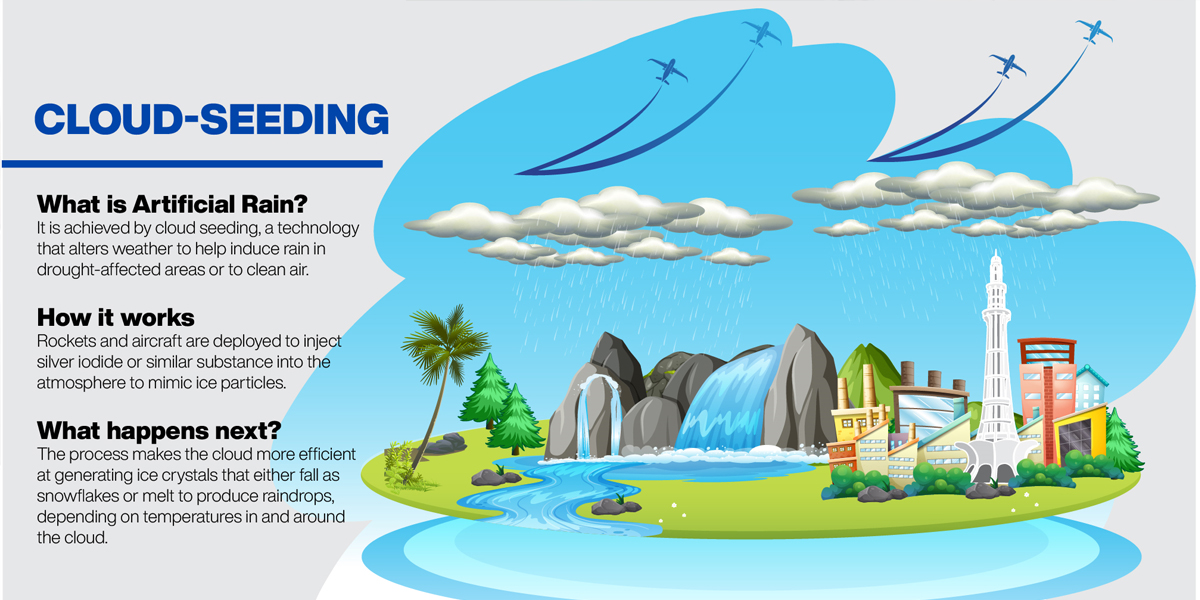 CLOUD-SEEDING

What is Artificial Rain?
It is achieved by cloud seeding, a technology that alters weather to help induce rain in drought-affected areas or to clean air.

How it works
Rockets and aircraft are deployed to inject silver iodide or similar substance into the atmosphere to mimic ice particles.

What happens next?
The process makes the cloud more efficient at generating ice crystals that either fall as snowflakes or melt to produce raindrops, depending on temperatures in and around the cloud.